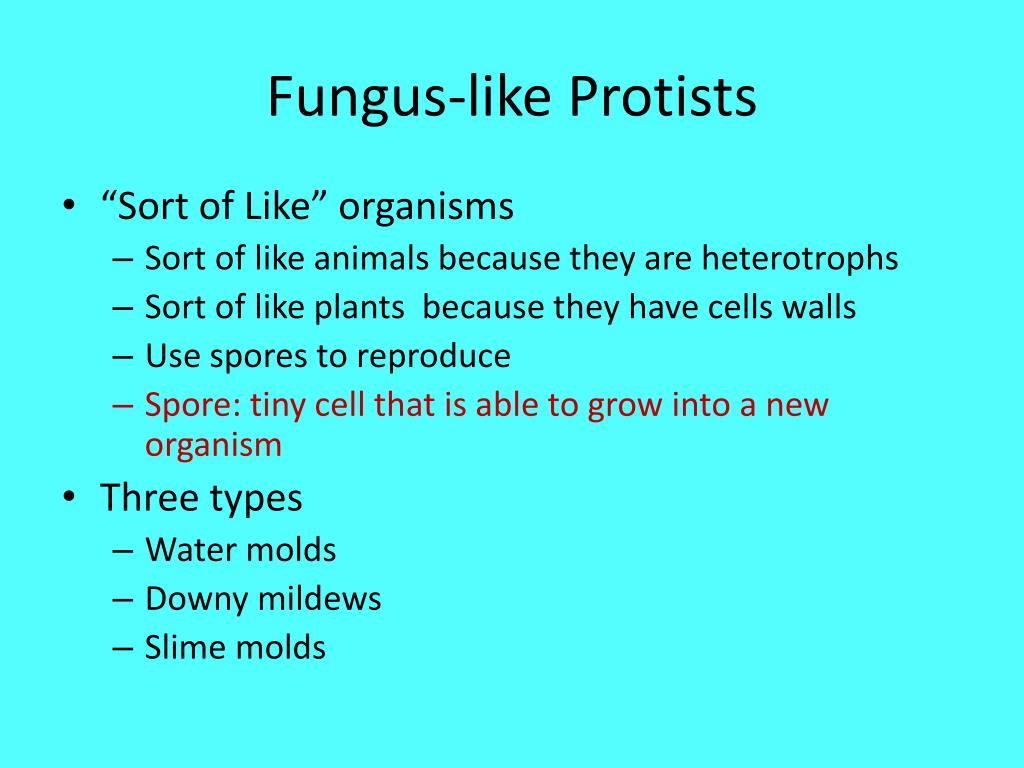 Fungus-like Protists

• “Sort of Like” organisms
– Sort of like animals because they are heterotrophs
– Sort of like plants because they have cells walls
– Use spores to reproduce
– Spore: tiny cell that is able to grow into a new organism

• Three types
– Water molds
– Downy mildews
– Slime molds